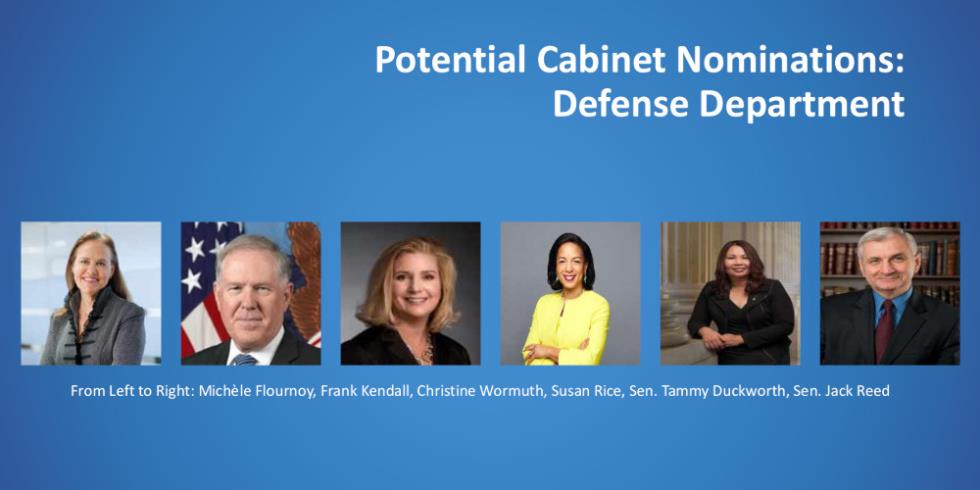 Potential Cabinet Nominations:
Defense Department

From Left to Right: Michèle Flournoy, Frank Kendall, Christine Wormuth, Susan Rice, Sen. Tammy Duckworth, Sen. Jack Reed